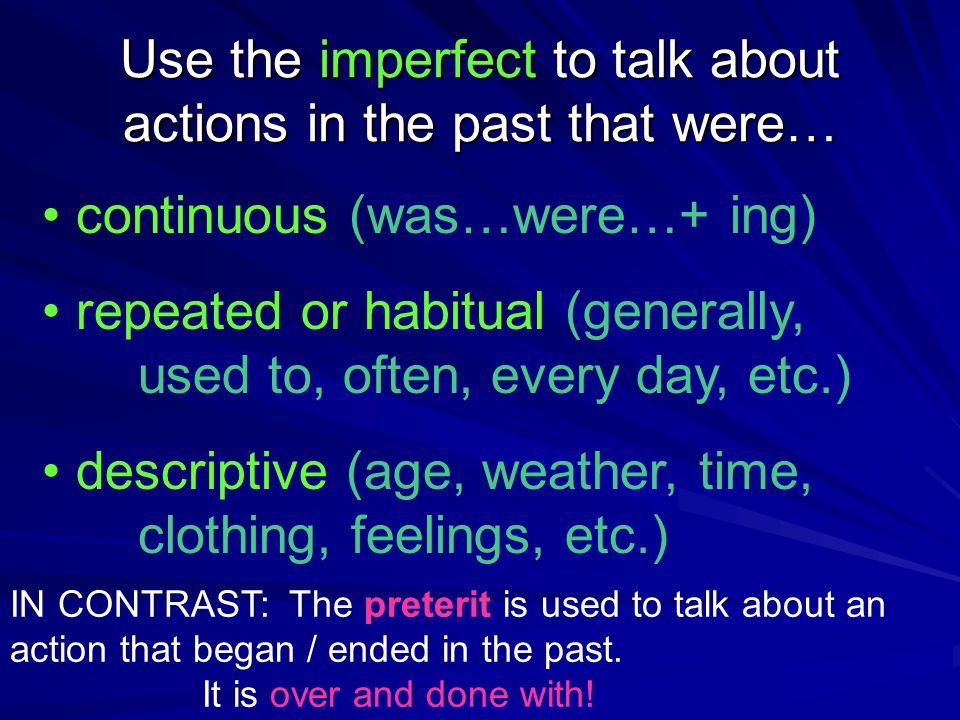 Use the imperfect to talk about actions in the past that were…

• continuous (was…were…+ ing)

• repeated or habitual (generally, used to, often, every day, etc.)

• descriptive (age, weather, time, clothing, feelings, etc.)

IN CONTRAST: The preterit is used to talk about an action that began / ended in the past.
It is over and done with!